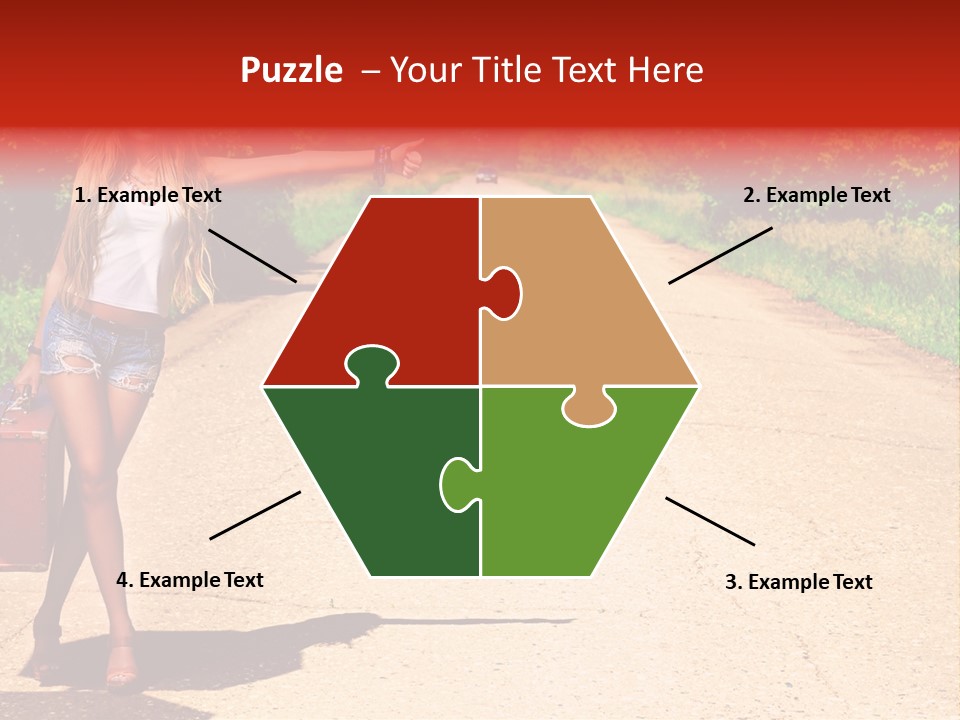 Puzzle – Your Title Text Here

1. Example Text

2. Example Text

4. Example Text

3. Example Text